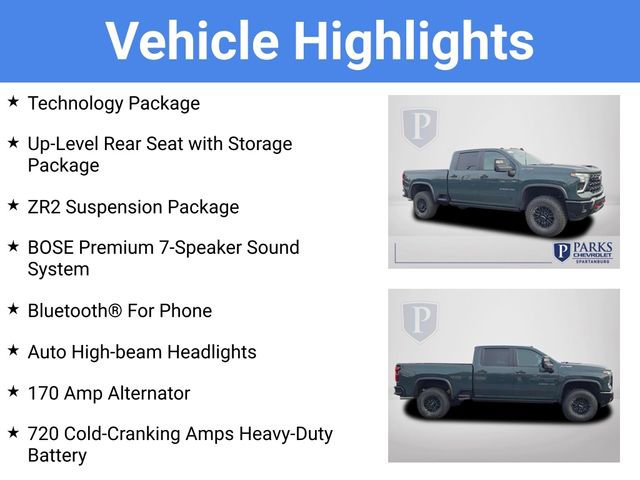 Vehicle Highlights

★ Technology Package

★ Up-Level Rear Seat with Storage Package

★ ZR2 Suspension Package

★ BOSE Premium 7-Speaker Sound System

★ Bluetooth® For Phone

★ Auto High-beam Headlights

★ 170 Amp Alternator

★ 720 Cold-Cranking Amps Heavy-Duty Battery

P

P PARKS CHEVROLET SPARTANBURG

P